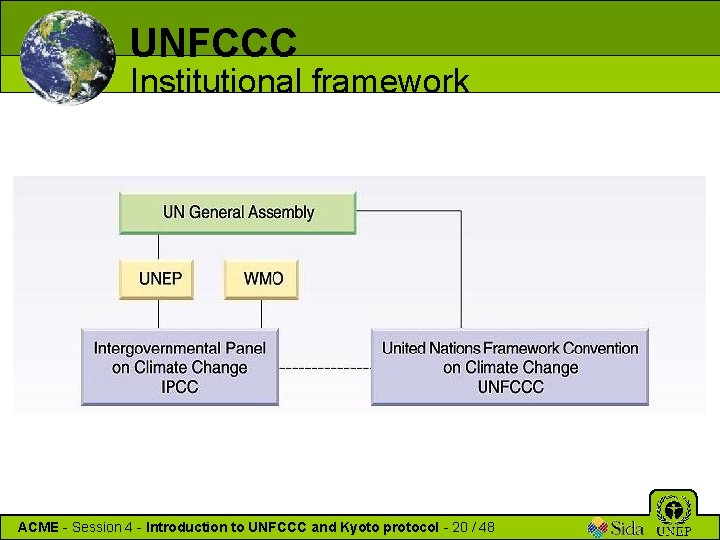 UNFCCC
Institutional framework

UN General Assembly

UNEP

WMO

Intergovernmental Panel on Climate Change IPCC

United Nations Framework Convention on Climate Change UNFCCC

ACME - Session 4 - Introduction to UNFCCC and Kyoto protocol - 20 / 48

Sida

UNEP